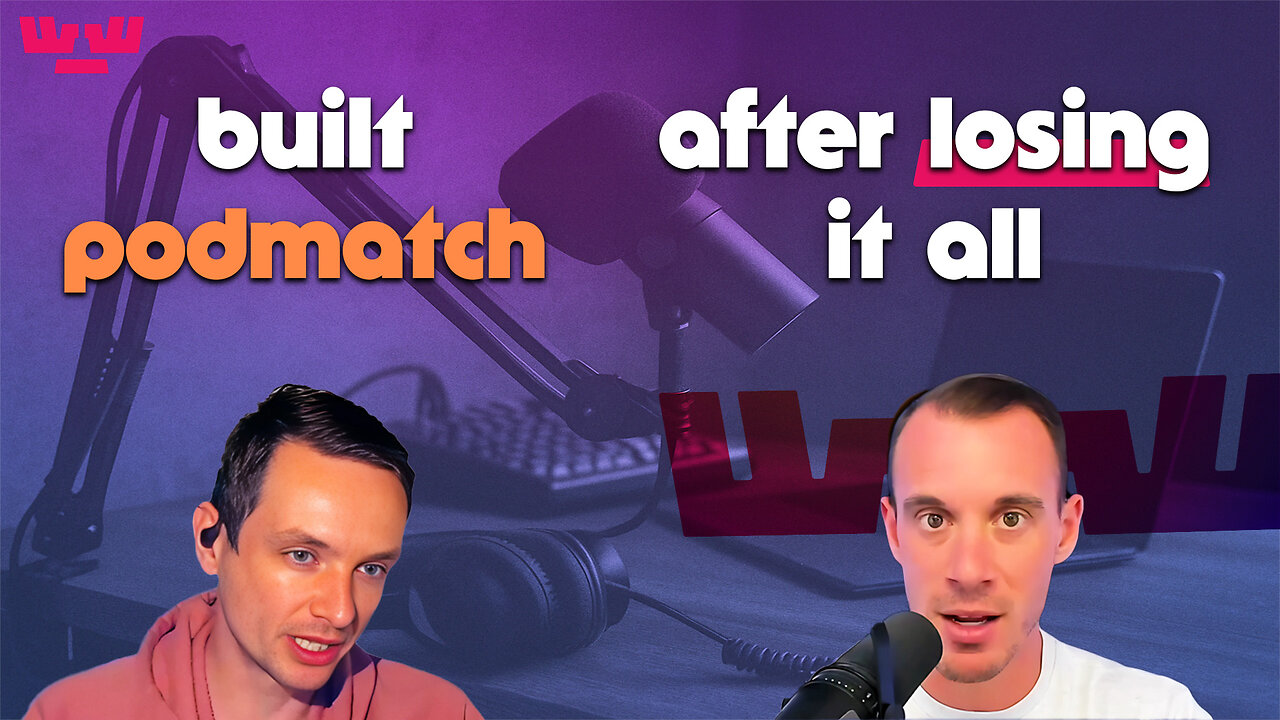 built podmatch

after losing it all